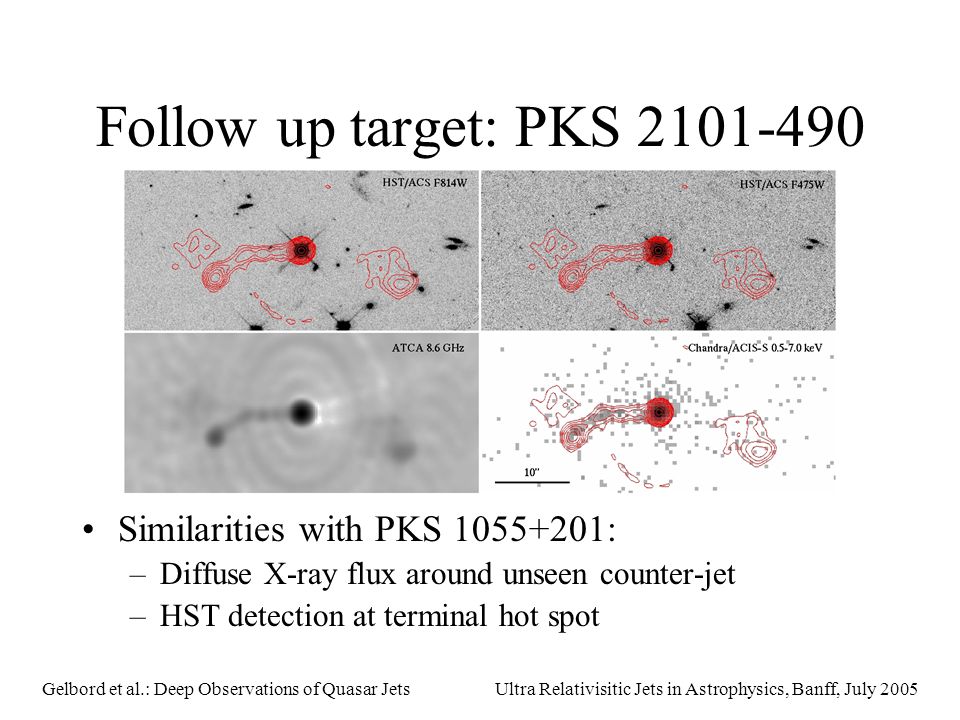 Follow up target: PKS 2101-490

HST/ACS F814W

HST/ACS F475W

ATCA 8.6 GHz

Chandra/ACIS-S 0.5-7.0 keV

10"

• Similarities with PKS 1055+201:
– Diffuse X-ray flux around unseen counter-jet
– HST detection at terminal hot spot

Gelbord et al.: Deep Observations of Quasar Jets

Ultra Relativisitic Jets in Astrophysics, Banff, July 2005